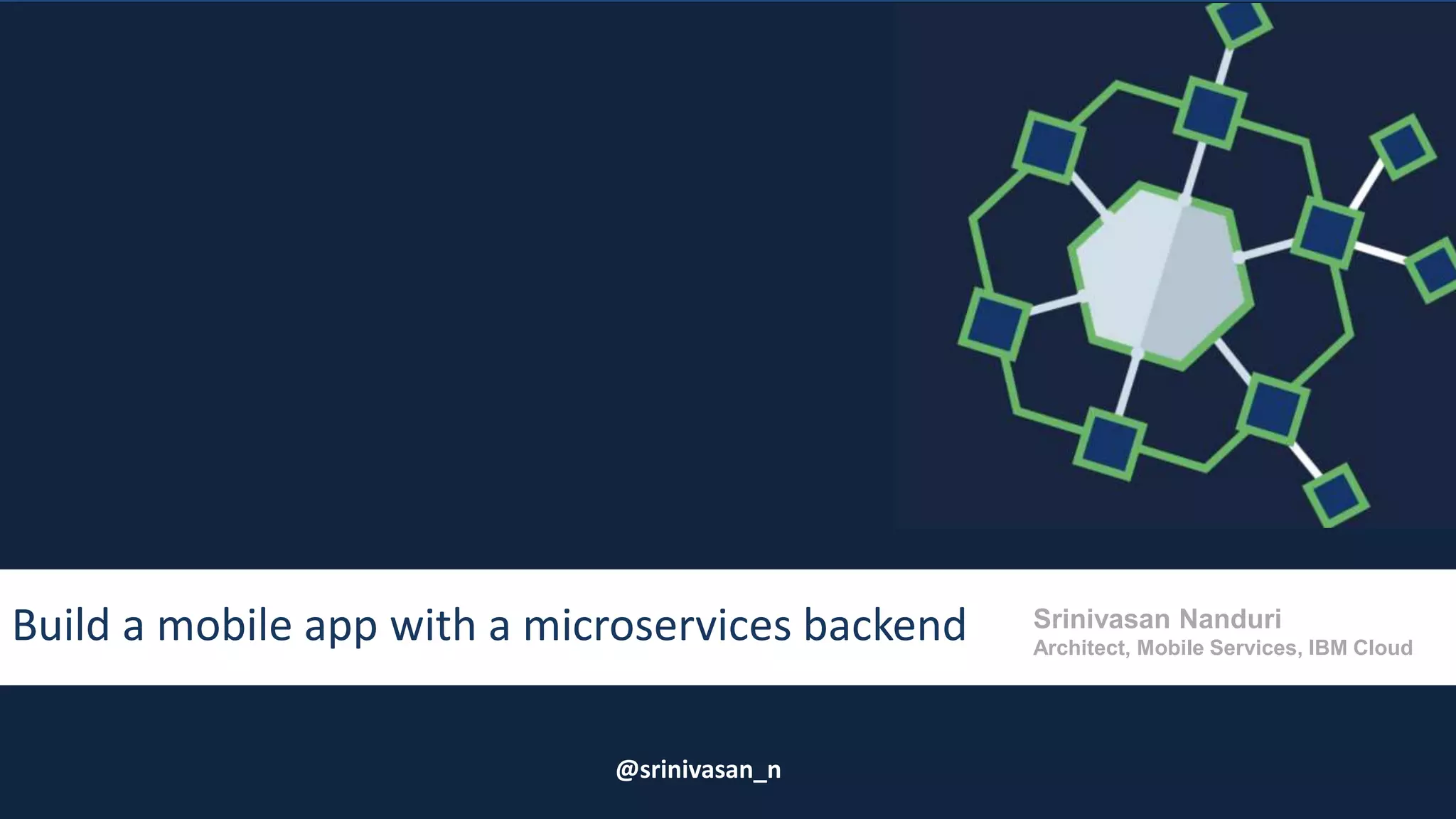 Build a mobile app with a microservices backend

Srinivasan Nanduri
Architect, Mobile Services, IBM Cloud

@srinivasan_n